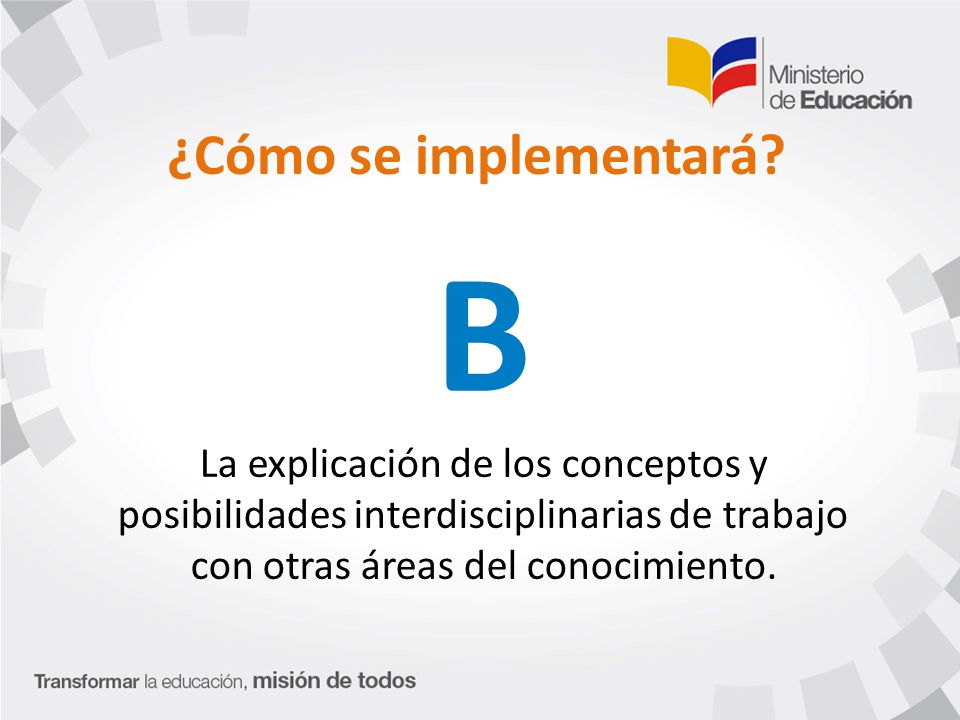 Ministerio de Educación

¿Cómo se implementará?

B

La explicación de los conceptos y posibilidades interdisciplinarias de trabajo con otras áreas del conocimiento.

Transformar la educación, misión de todos